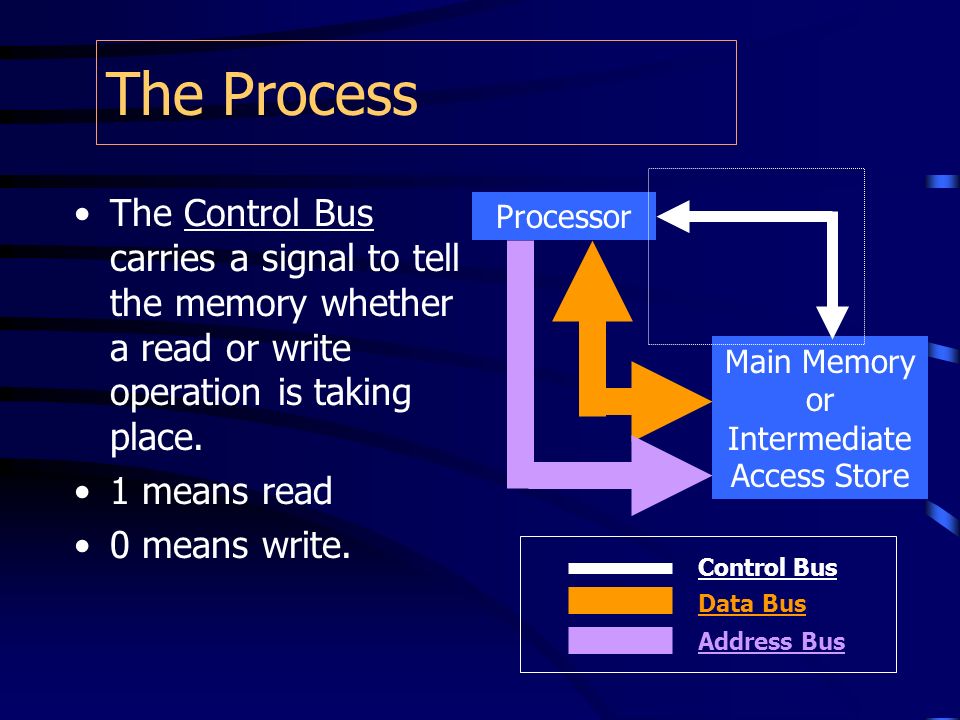 The Process

• The Control Bus carries a signal to tell the memory whether a read or write operation is taking place.
• 1 means read
• 0 means write.

Processor

Main Memory or Intermediate Access Store

Control Bus
Data Bus
Address Bus